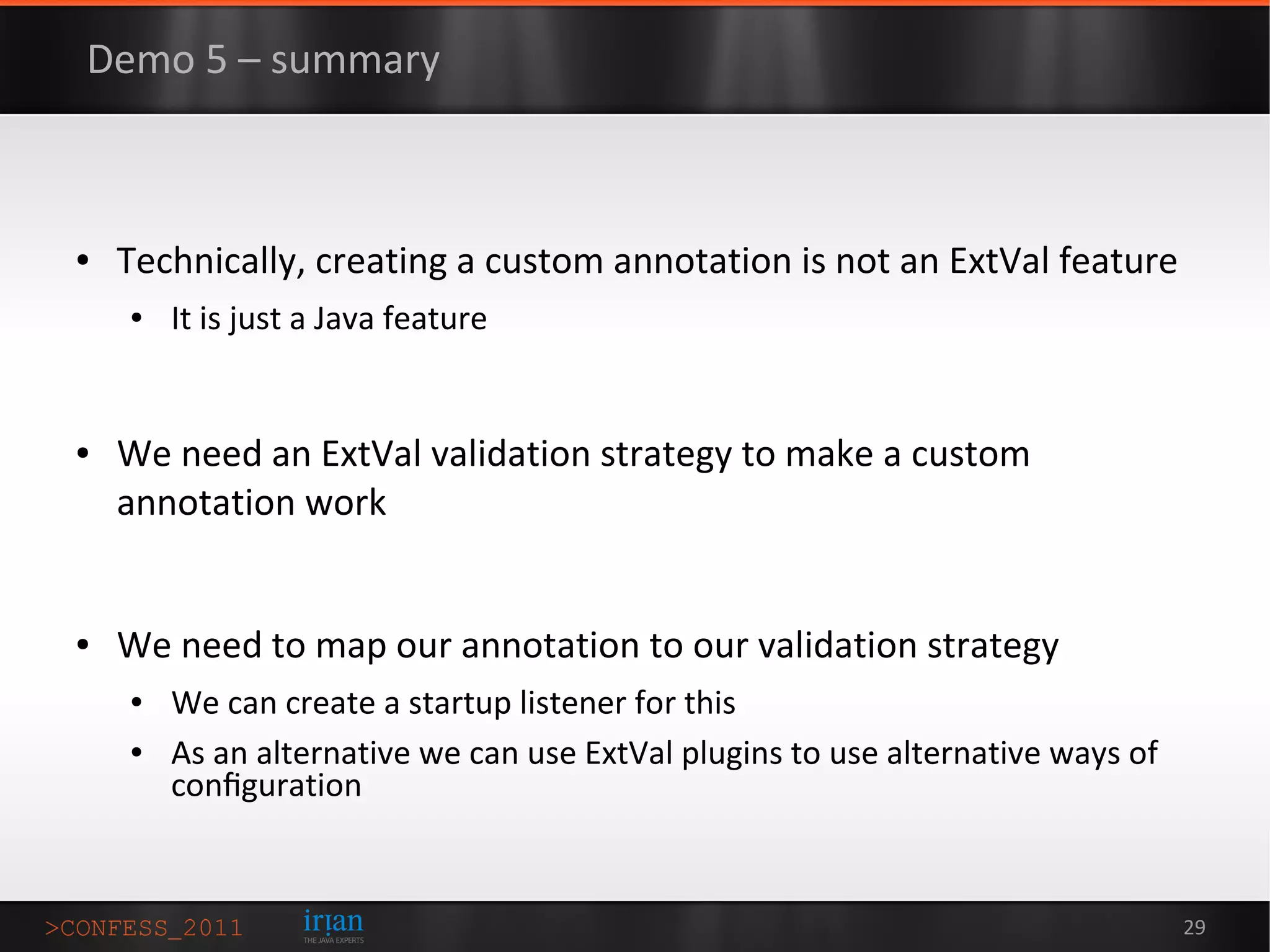 Demo 5 – summary

• Technically, creating a custom annotation is not an ExtVal feature
  • It is just a Java feature

• We need an ExtVal validation strategy to make a custom annotation work

• We need to map our annotation to our validation strategy
  • We can create a startup listener for this
  • As an alternative we can use ExtVal plugins to use alternative ways of configuration

>CONFESS_2011

irian
THE JAVA EXPERTS

29